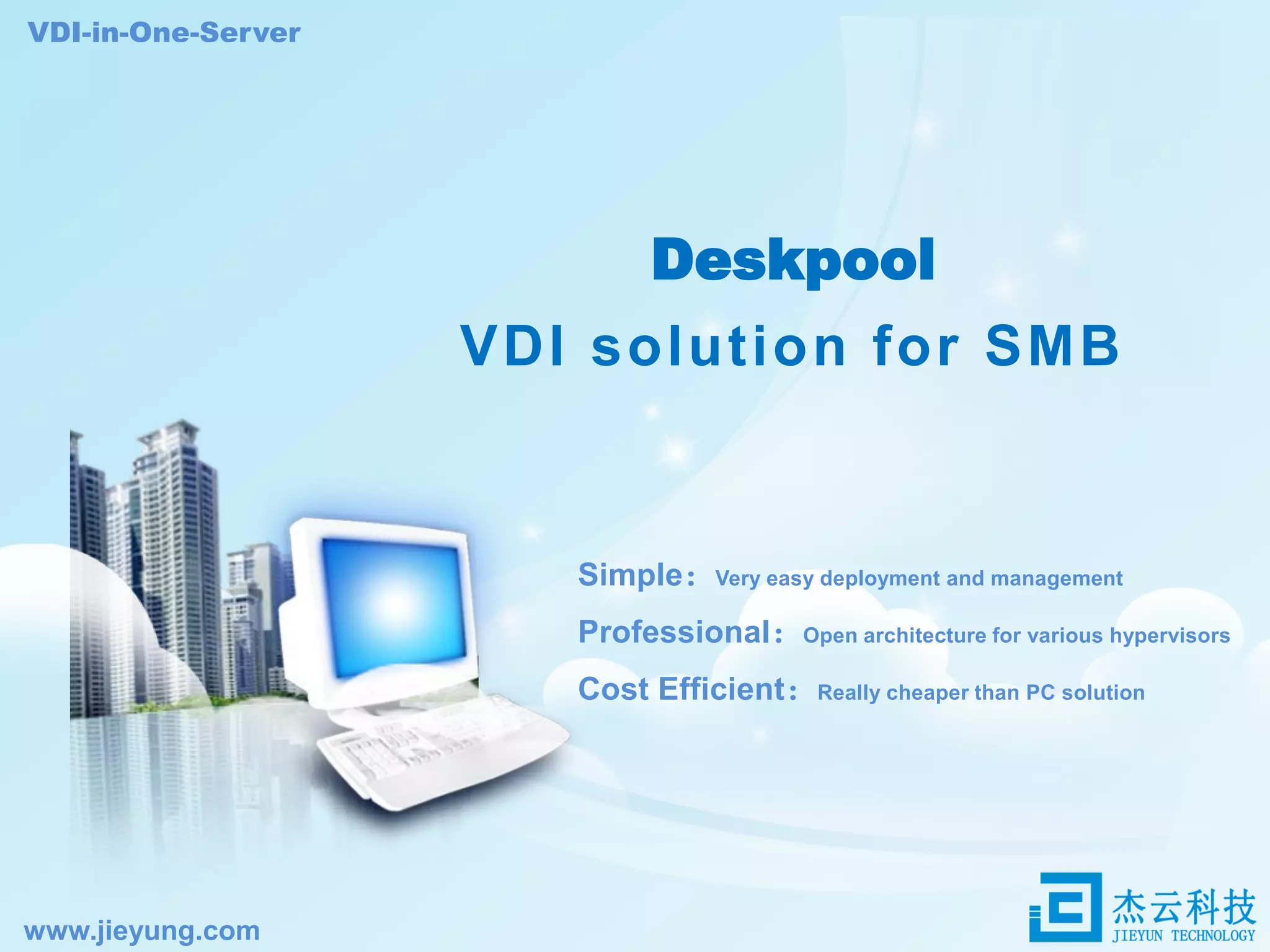 VDI-in-One-Server

Deskpool

VDI solution for SMB

Simple： Very easy deployment and management

Professional： Open architecture for various hypervisors

Cost Efficient： Really cheaper than PC solution

www.jieyung.com

杰云科技
JIEYUN TECHNOLOGY